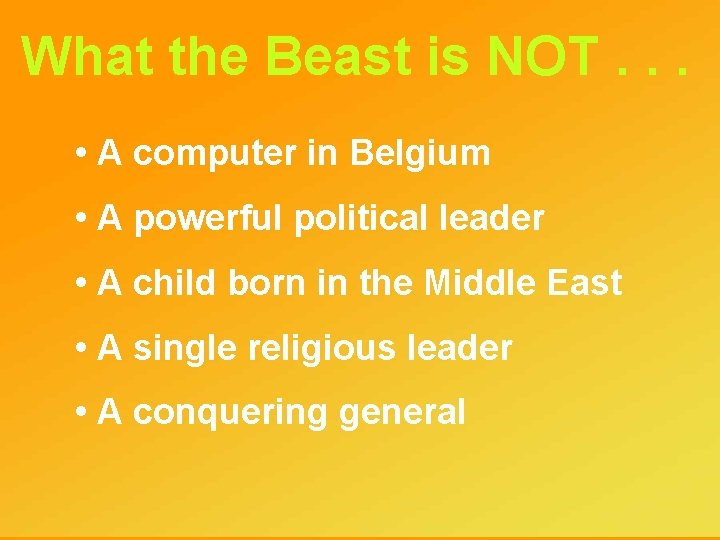 What the Beast is NOT . . .

• A computer in Belgium

• A powerful political leader

• A child born in the Middle East

• A single religious leader

• A conquering general